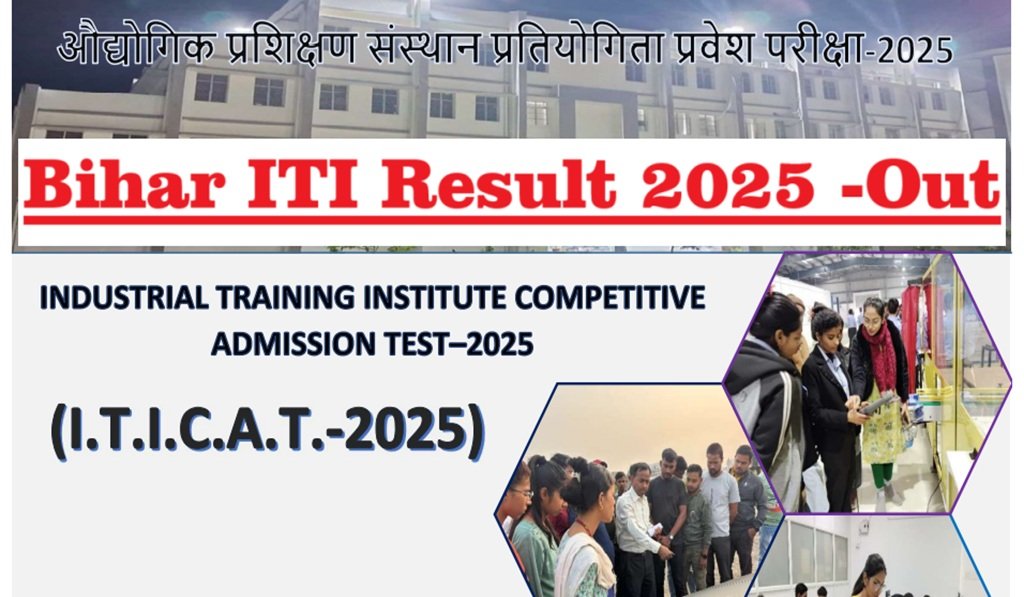 औद्योगिक प्रशिक्षण संस्थान प्रतियोगिता प्रवेश परीक्षा-2025

Bihar ITI Result 2025 -Out

INDUSTRIAL TRAINING INSTITUTE COMPETITIVE ADMISSION TEST–2025

(I.T.I.C.A.T.-2025)